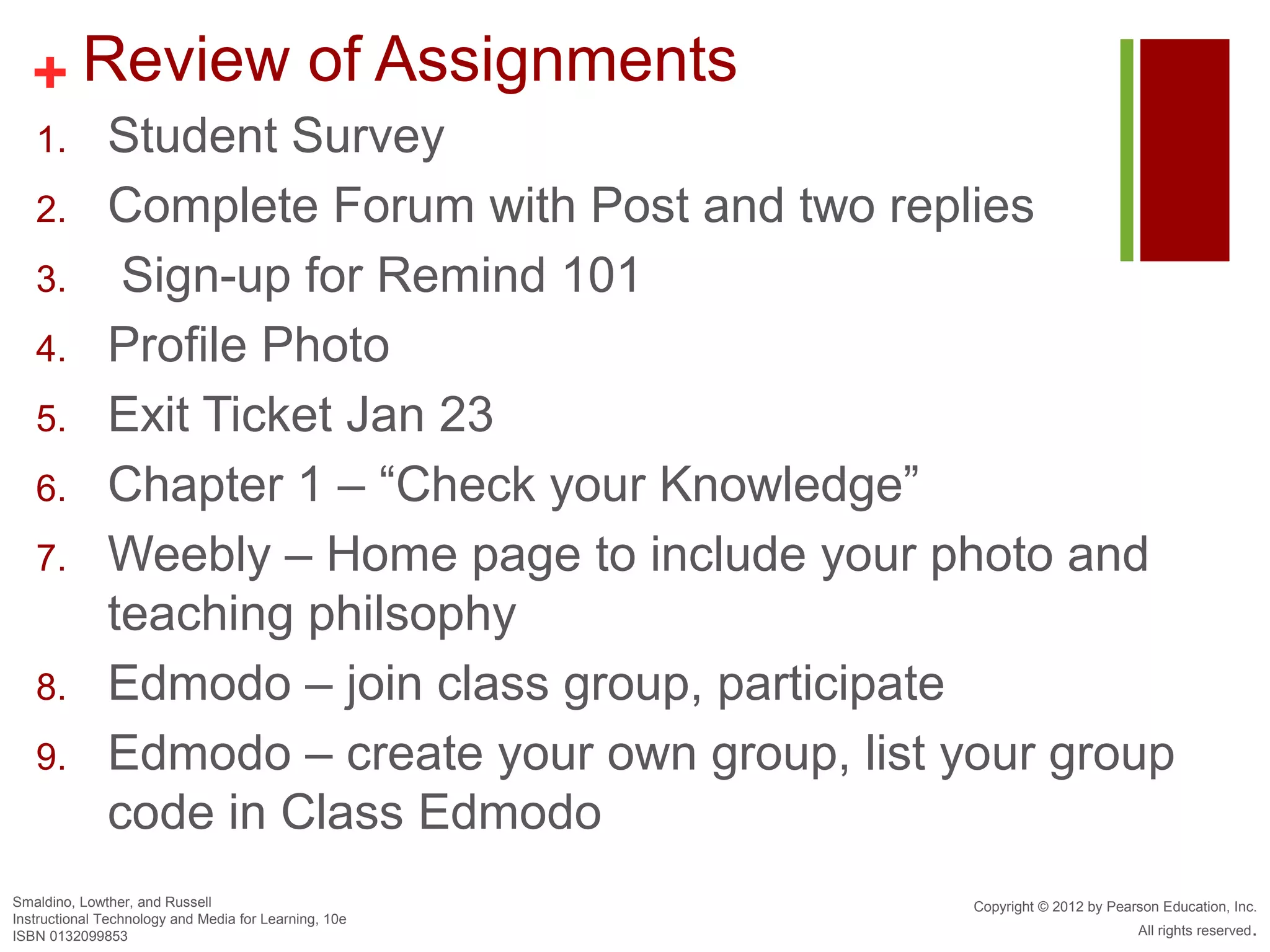 + Review of Assignments

1. Student Survey
2. Complete Forum with Post and two replies
3. Sign-up for Remind 101
4. Profile Photo
5. Exit Ticket Jan 23
6. Chapter 1 – “Check your Knowledge”
7. Weebly – Home page to include your photo and teaching philsophy
8. Edmodo – join class group, participate
9. Edmodo – create your own group, list your group code in Class Edmodo

Smaldino, Lowther, and Russell
Instructional Technology and Media for Learning, 10e
ISBN 0132099853

Copyright © 2012 by Pearson Education, Inc.
All rights reserved.